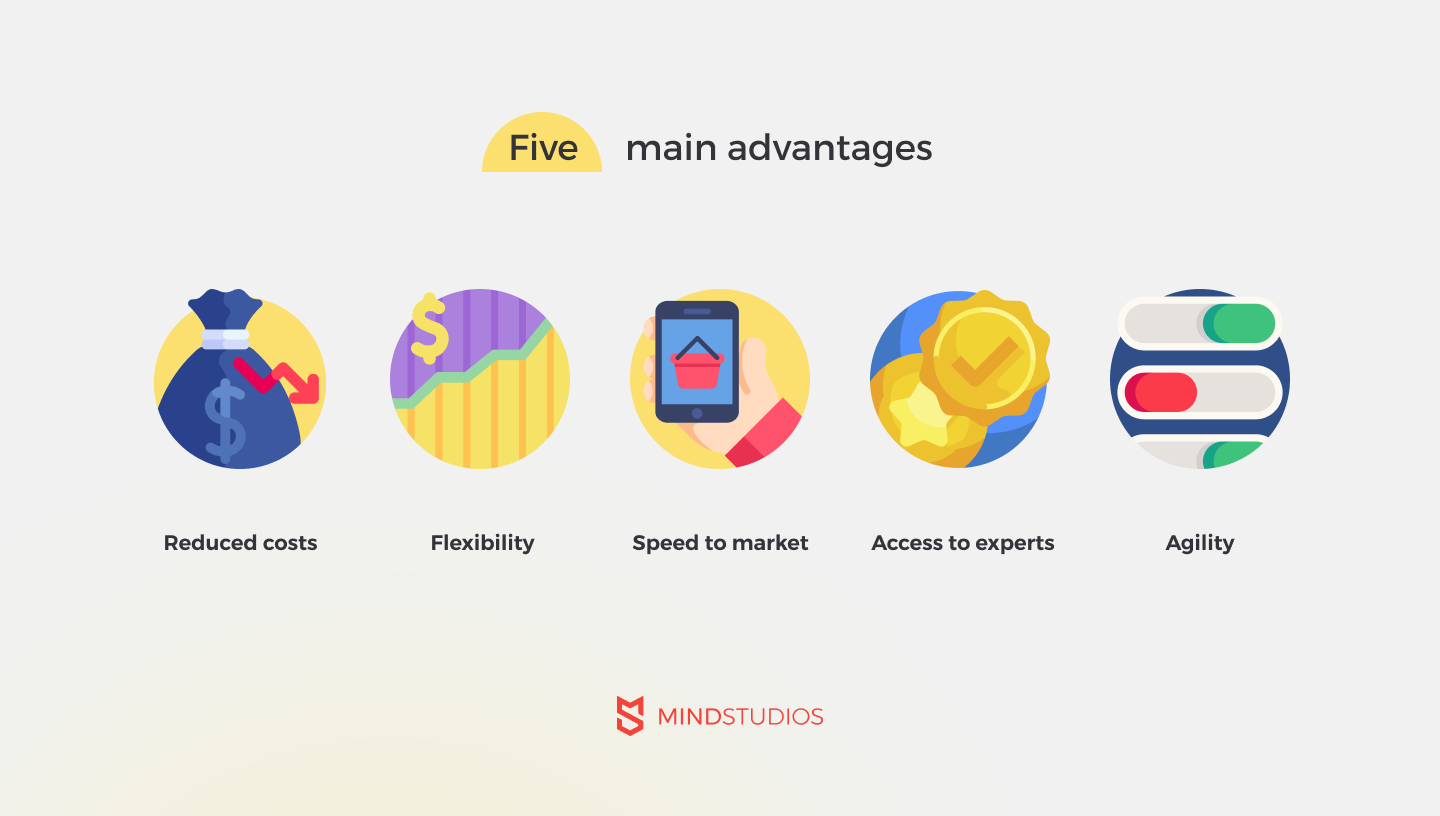 Five main advantages

Reduced costs

Flexibility

Speed to market

Access to experts

Agility

MINDSTUDIOS